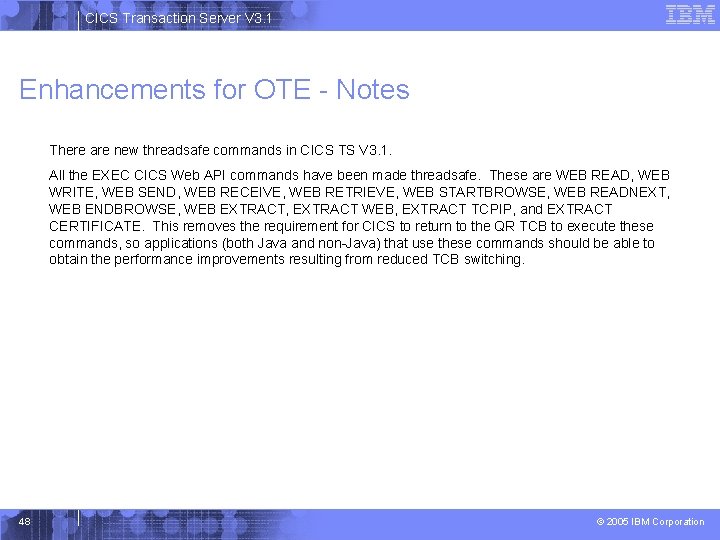 CICS Transaction Server V3.1

IBM

Enhancements for OTE - Notes

There are new threadsafe commands in CICS TS V3.1.

All the EXEC CICS Web API commands have been made threadsafe. These are WEB READ, WEB WRITE, WEB SEND, WEB RECEIVE, WEB RETRIEVE, WEB STARTBROWSE, WEB READNEXT, WEB ENDBROWSE, WEB EXTRACT, EXTRACT WEB, EXTRACT TCPIP, and EXTRACT CERTIFICATE. This removes the requirement for CICS to return to the QR TCB to execute these commands, so applications (both Java and non-Java) that use these commands should be able to obtain the performance improvements resulting from reduced TCB switching.

48

© 2005 IBM Corporation